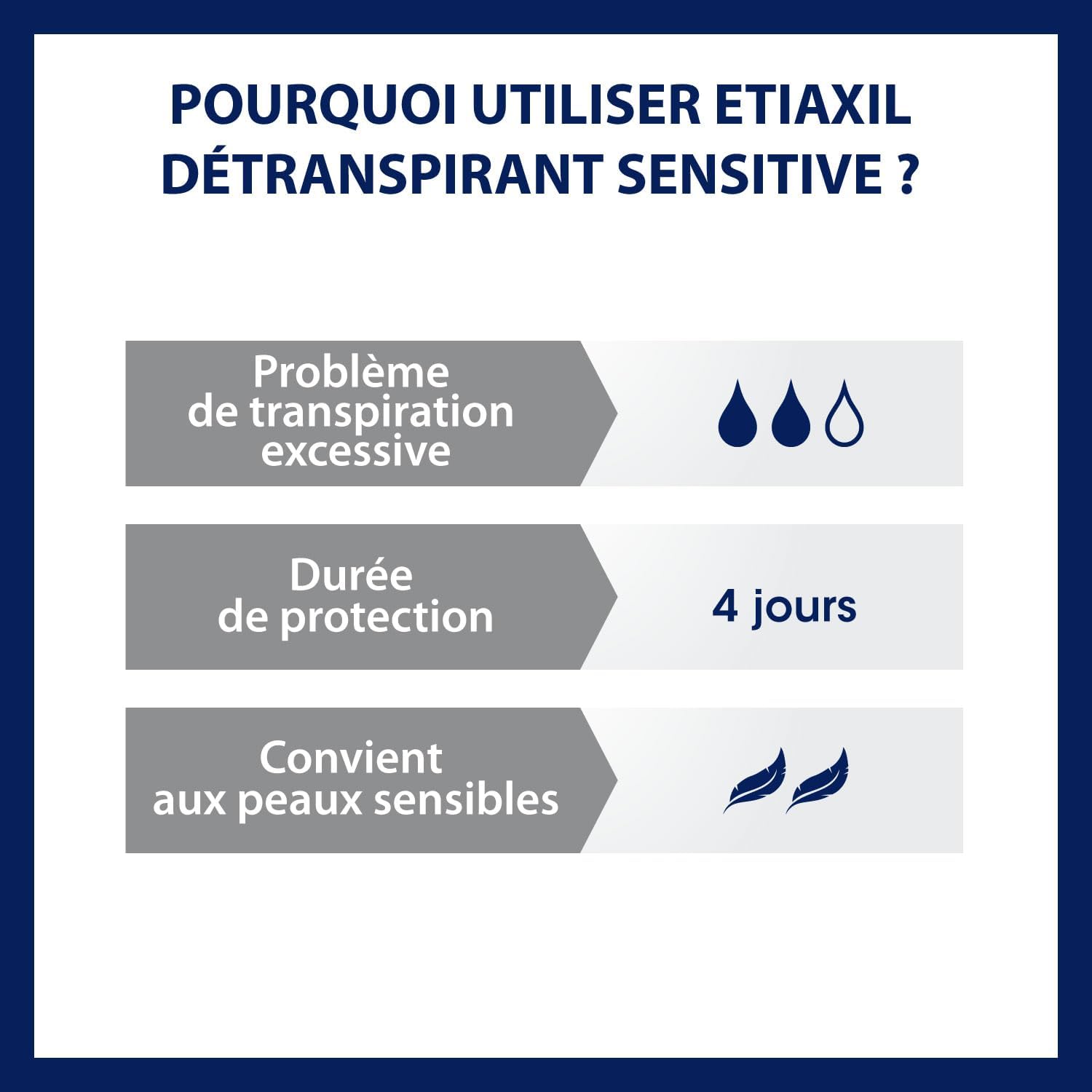 POURQUOI UTILISER ETIAXIL DÉTRANSPIRANT SENSITIVE ?

Problème de transpiration excessive

Durée de protection

4 jours

Convient aux peaux sensibles